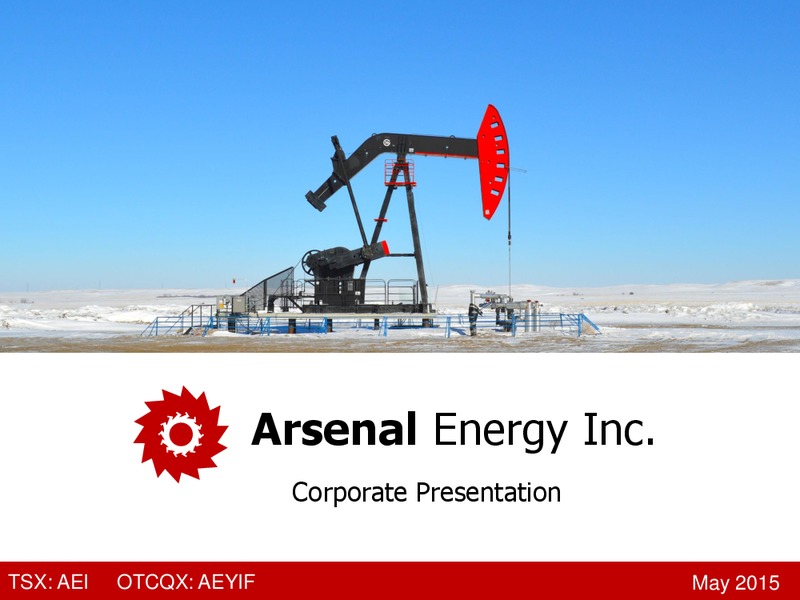 Arsenal Energy Inc.

Corporate Presentation

TSX: AEI OTCQX: AEYIF May 2015